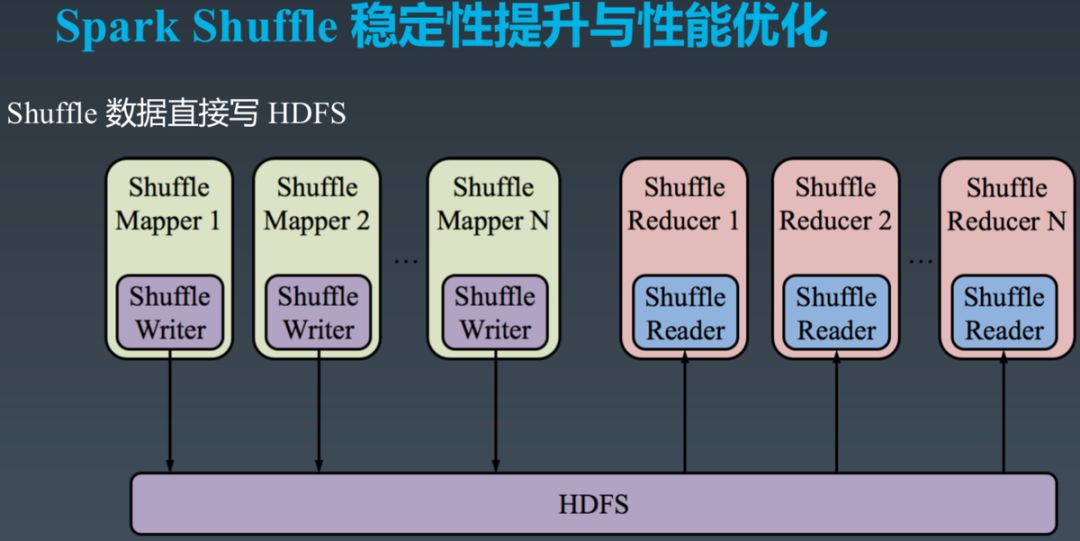 Spark Shuffle 稳定性提升与性能优化

Shuffle 数据直接写 HDFS

Shuffle Mapper 1

Shuffle Writer

Shuffle Mapper 2

Shuffle Writer

...

Shuffle Mapper N

Shuffle Writer

Shuffle Reducer 1

Shuffle Reader

Shuffle Reducer 2

Shuffle Reader

...

Shuffle Reducer N

Shuffle Reader

HDFS